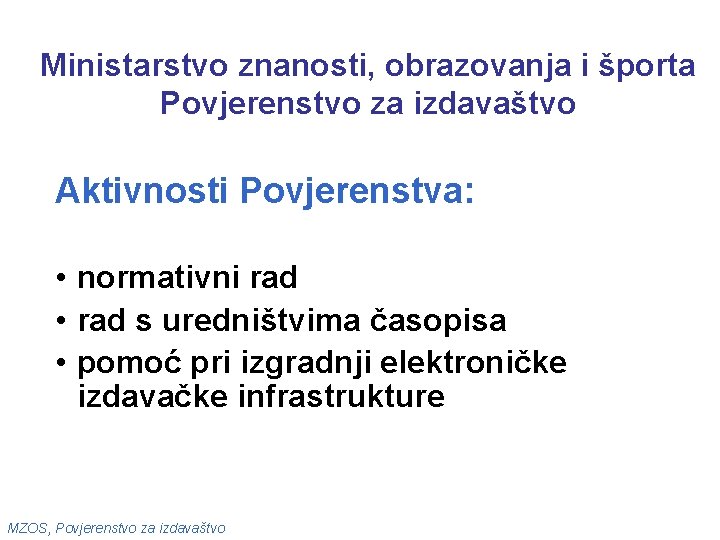 Ministarstvo znanosti, obrazovanja i športa
Povjerenstvo za izdavaštvo

Aktivnosti Povjerenstva:

• normativni rad
• rad s uredništvima časopisa
• pomoć pri izgradnji elektroničke izdavačke infrastrukture

MZOS, Povjerenstvo za izdavaštvo